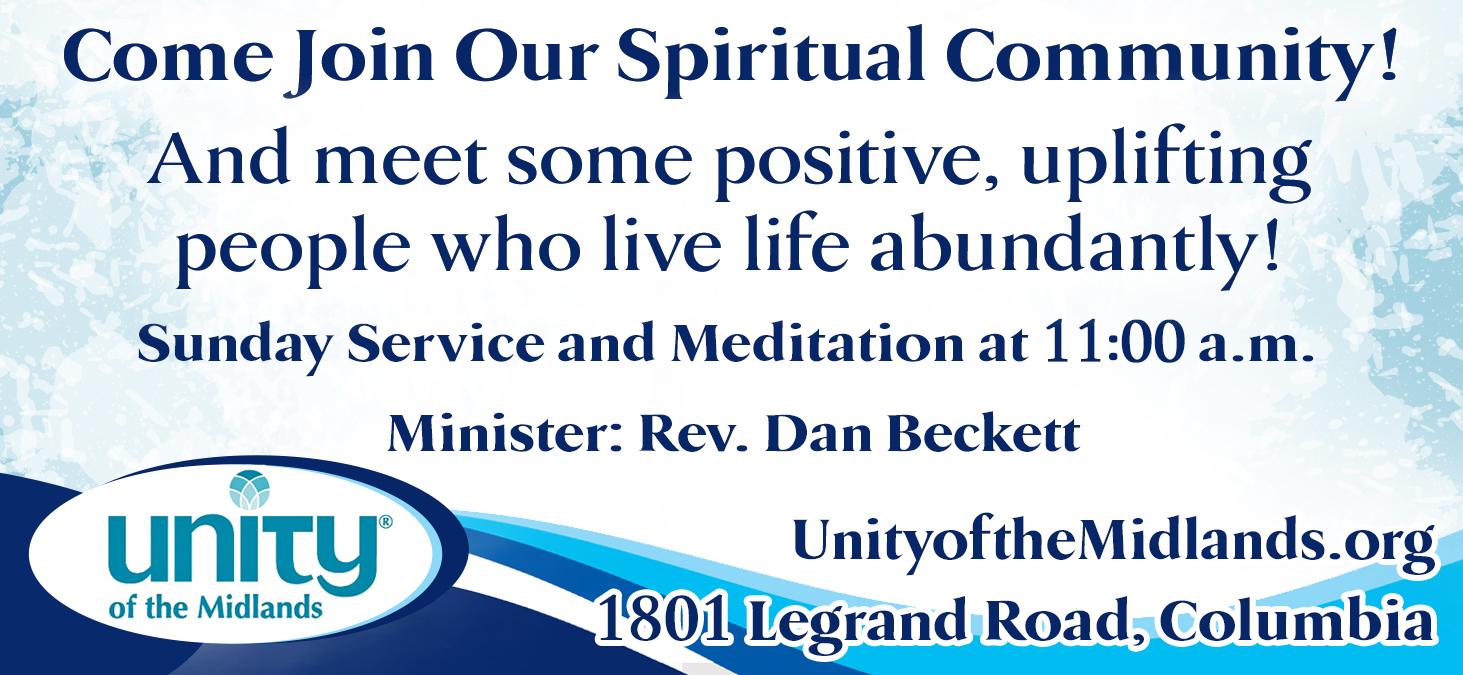 Come Join Our Spiritual Community!

And meet some positive, uplifting people who live life abundantly!

Sunday Service and Meditation at 11:00 a.m.

Minister: Rev. Dan Beckett

unity®
of the Midlands

UnityoftheMidlands.org
1801 Legrand Road, Columbia